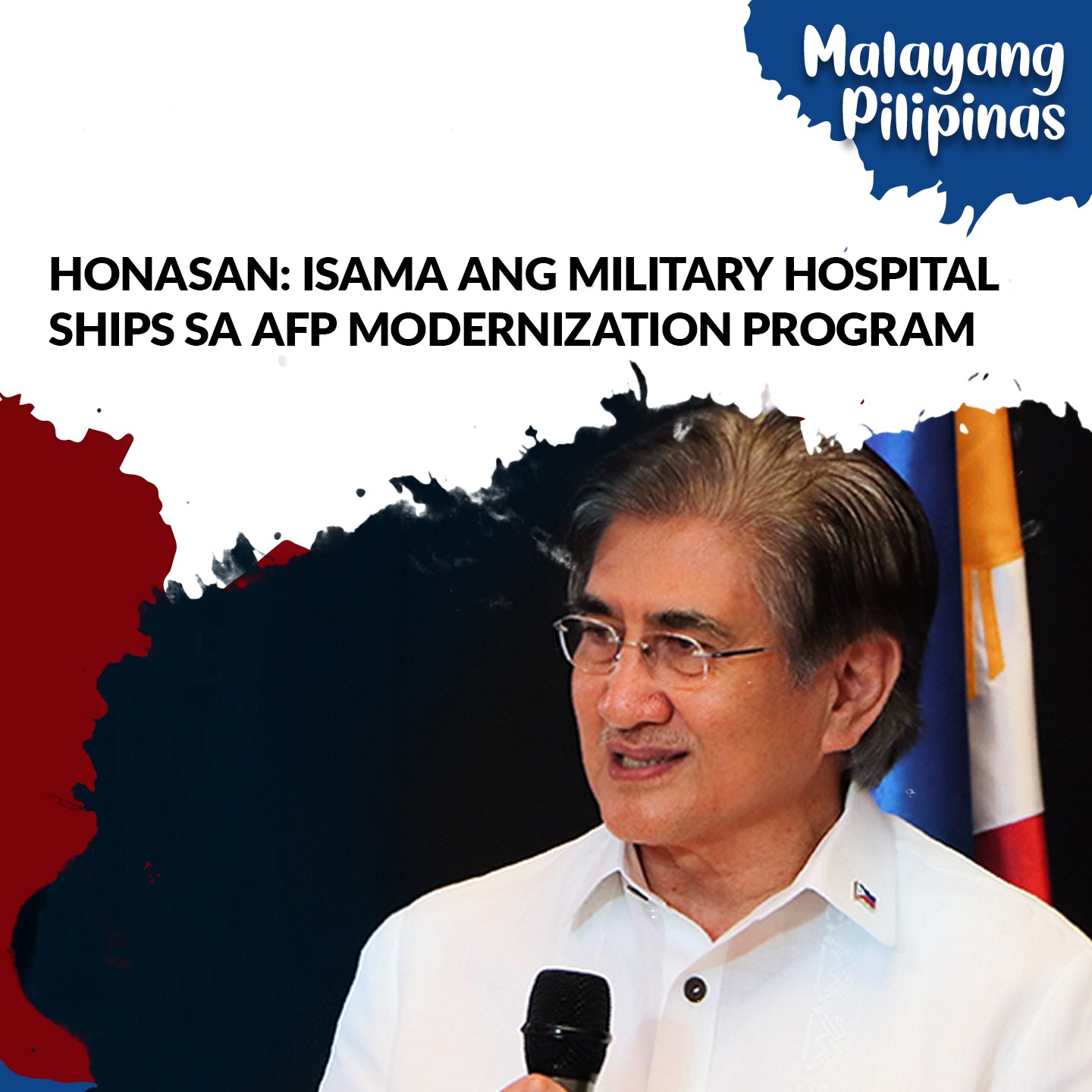 Malayang Pilipinas

HONASAN: ISAMA ANG MILITARY HOSPITAL SHIPS SA AFP MODERNIZATION PROGRAM